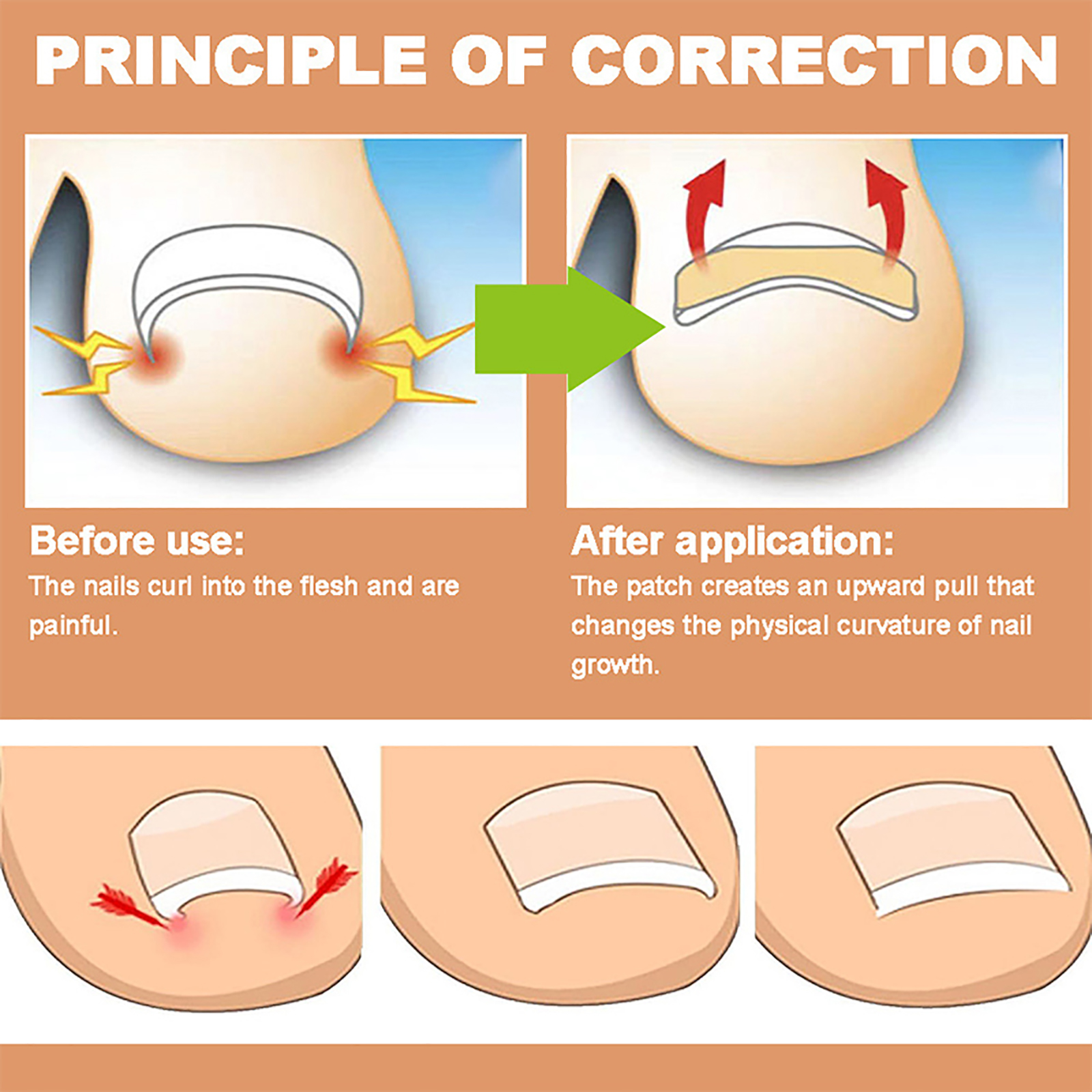 PRINCIPLE OF CORRECTION

Before use:
The nails curl into the flesh and are painful.

After application:
The patch creates an upward pull that changes the physical curvature of nail growth.